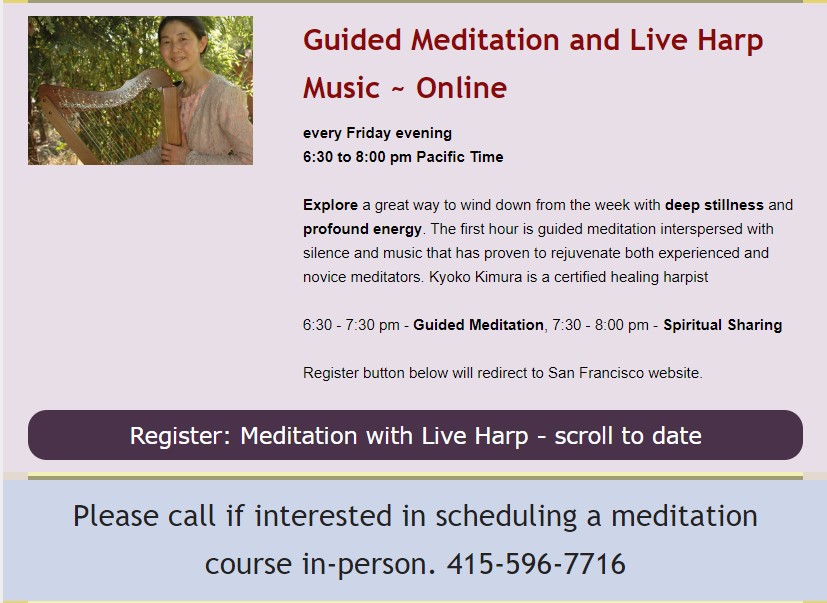 Guided Meditation and Live Harp Music ~ Online

every Friday evening
6:30 to 8:00 pm Pacific Time

Explore a great way to wind down from the week with deep stillness and profound energy. The first hour is guided meditation interspersed with silence and music that has proven to rejuvenate both experienced and novice meditators. Kyoko Kimura is a certified healing harpist

6:30 - 7:30 pm - Guided Meditation, 7:30 - 8:00 pm - Spiritual Sharing

Register button below will redirect to San Francisco website.

Register: Meditation with Live Harp - scroll to date

Please call if interested in scheduling a meditation course in-person. 415-596-7716